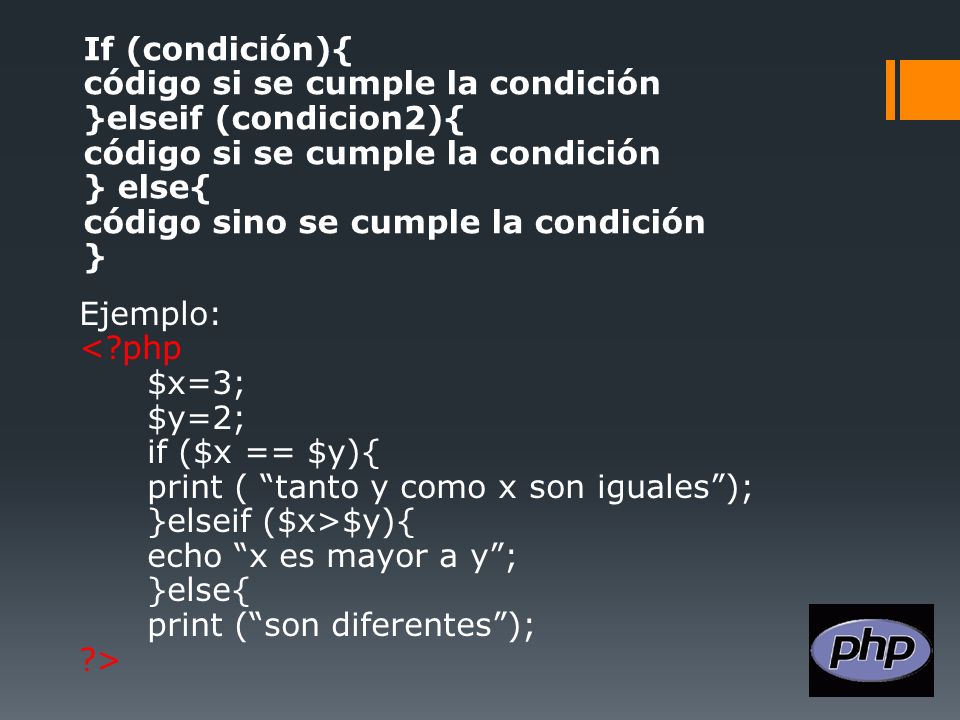 If (condición){
código si se cumple la condición
}elseif (condicion2){
código si se cumple la condición
} else{
código sino se cumple la condición
}

Ejemplo:
<?php
$x=3;
$y=2;
if ($x == $y){
print ( “tanto y como x son iguales”);
}elseif ($x>$y){
echo “x es mayor a y”;
}else{
print (“son diferentes”);
?>

php